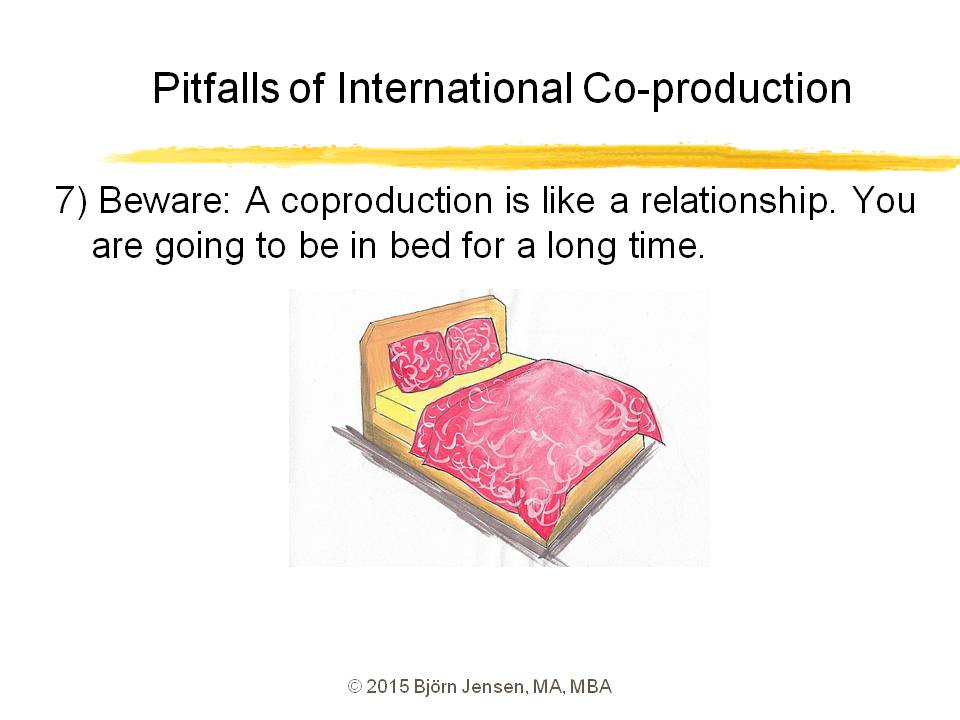 Pitfalls of International Co-production

7) Beware: A coproduction is like a relationship. You are going to be in bed for a long time.

© 2015 Björn Jensen, MA, MBA